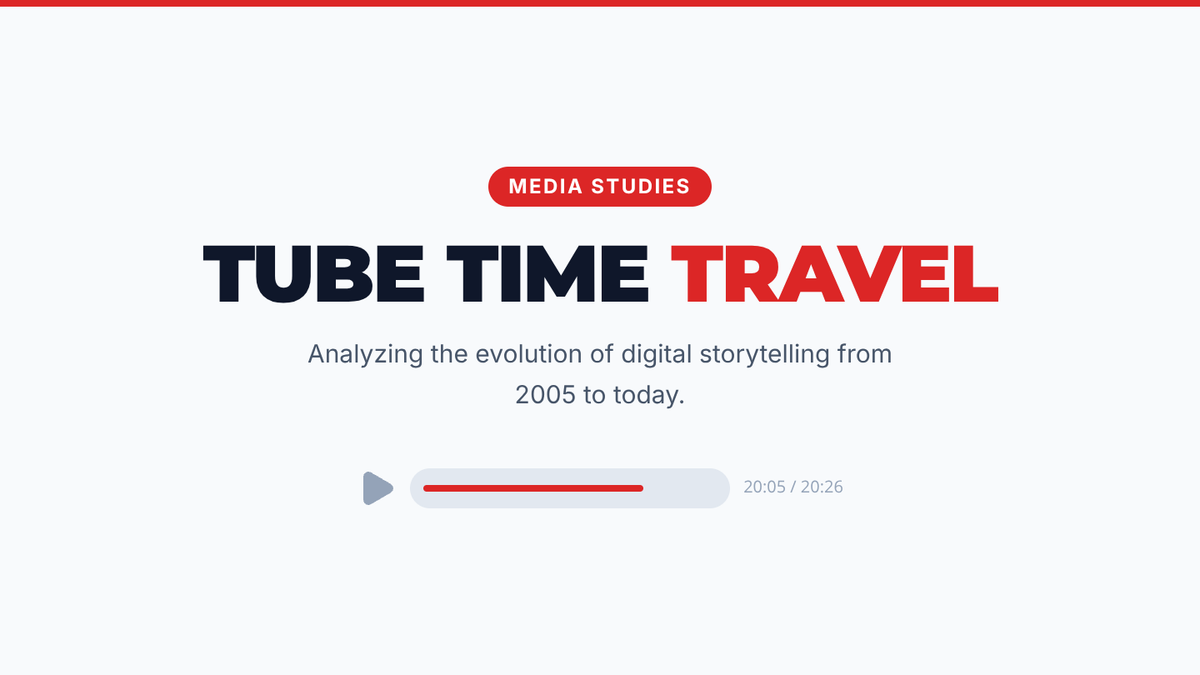 MEDIA STUDIES

TUBE TIME TRAVEL

Analyzing the evolution of digital storytelling from 2005 to today.

20:05 / 20:26